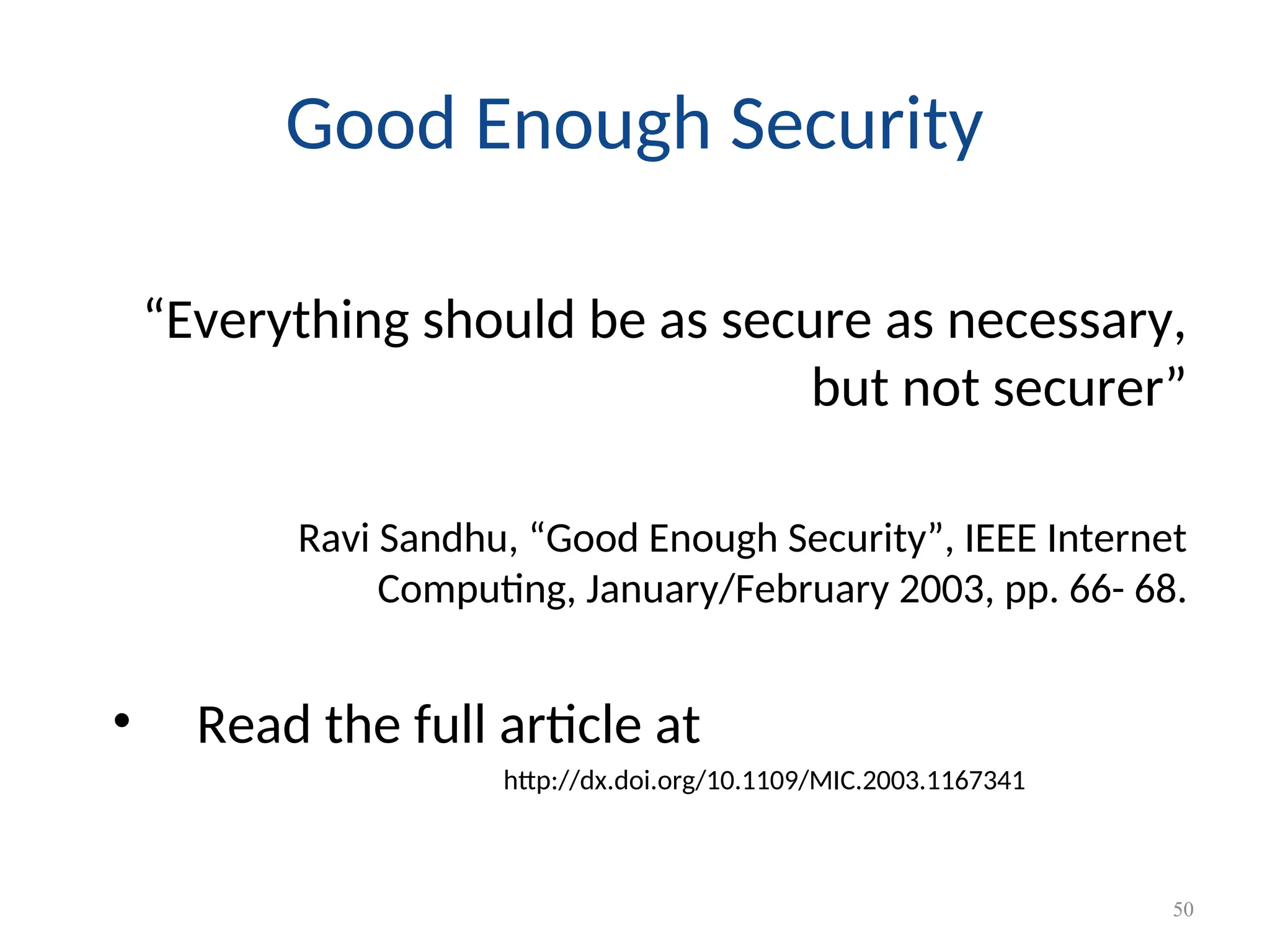 Good Enough Security

“Everything should be as secure as necessary, but not securer”

Ravi Sandhu, “Good Enough Security”, IEEE Internet Computing, January/February 2003, pp. 66- 68.

• Read the full article at

http://dx.doi.org/10.1109/MIC.2003.1167341

50